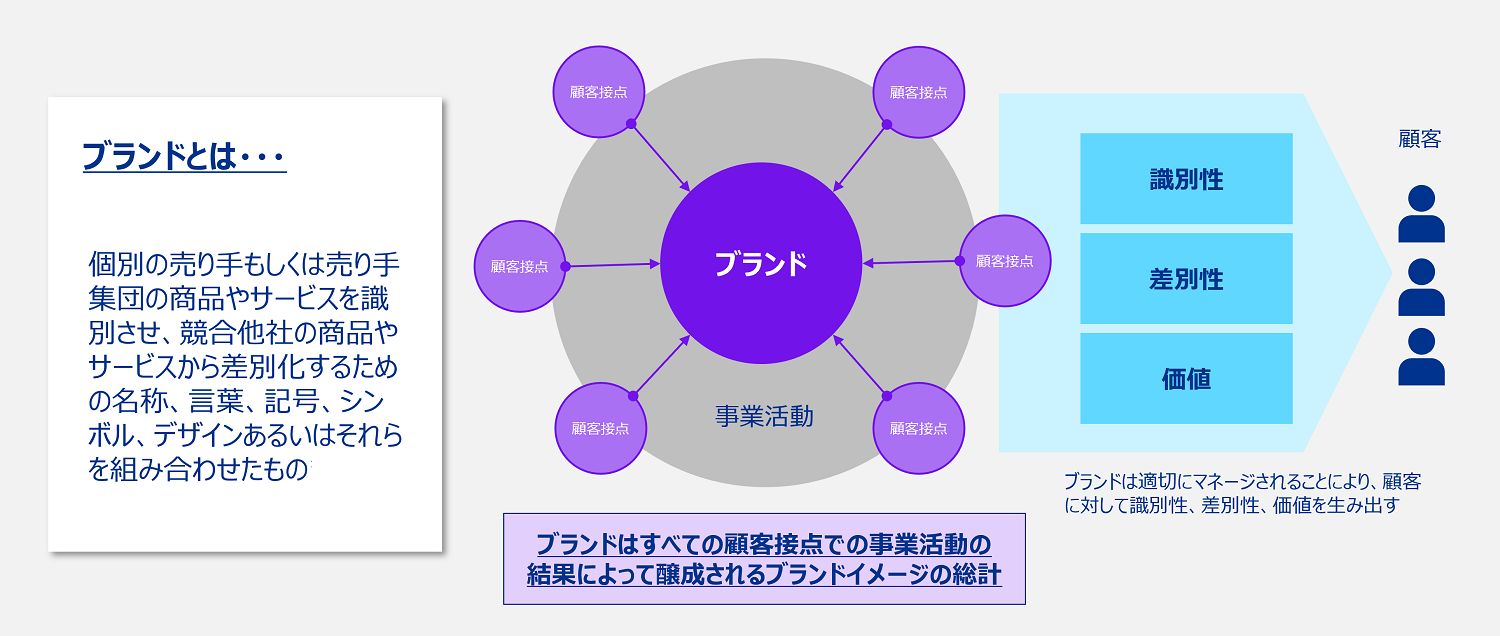 ブランドとは・・・

個別の売り手もしくは売り手集団の商品やサービスを識別させ、競合他社の商品やサービスから差別化するための名称、言葉、記号、シンボル、デザインあるいはそれらを組み合わせたもの

顧客接点

顧客接点

顧客接点

ブランド

顧客接点

顧客接点

事業活動

顧客接点

ブランドはすべての顧客接点での事業活動の結果によって醸成されるブランドイメージの総計

識別性

差別性

価値

顧客

ブランドは適切にマネージされることにより、顧客に対して識別性、差別性、価値を生み出す